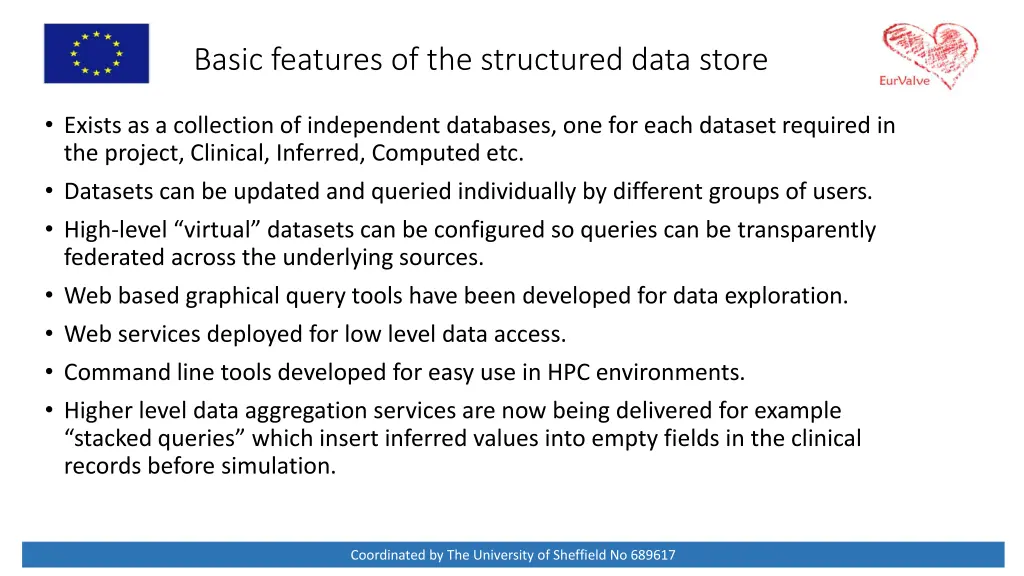 Basic features of the structured data store

EurValve

• Exists as a collection of independent databases, one for each dataset required in the project, Clinical, Inferred, Computed etc.
• Datasets can be updated and queried individually by different groups of users.
• High-level “virtual” datasets can be configured so queries can be transparently federated across the underlying sources.
• Web based graphical query tools have been developed for data exploration.
• Web services deployed for low level data access.
• Command line tools developed for easy use in HPC environments.
• Higher level data aggregation services are now being delivered for example “stacked queries” which insert inferred values into empty fields in the clinical records before simulation.

Coordinated by The University of Sheffield No 689617